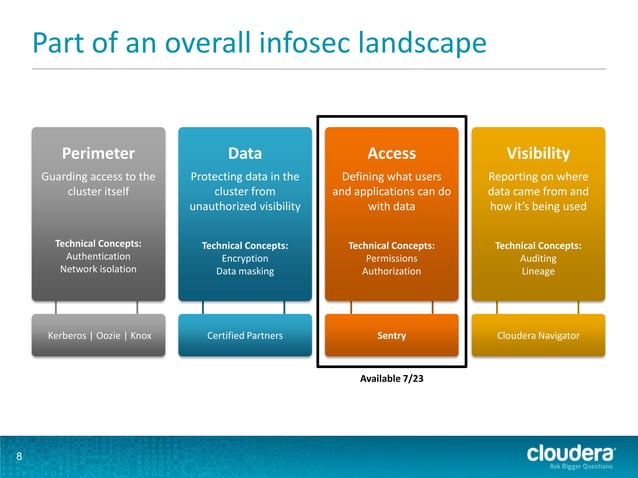 Part of an overall infosec landscape

Perimeter

Guarding access to the cluster itself

Technical Concepts:
Authentication
Network isolation

Kerberos | Oozie | Knox

Data

Protecting data in the cluster from unauthorized visibility

Technical Concepts:
Encryption
Data masking

Certified Partners

Access

Defining what users and applications can do with data

Technical Concepts:
Permissions
Authorization

Sentry

Available 7/23

Visibility

Reporting on where data came from and how it's being used

Technical Concepts:
Auditing
Lineage

Cloudera Navigator

8

cloudera
Ask Bigger Questions